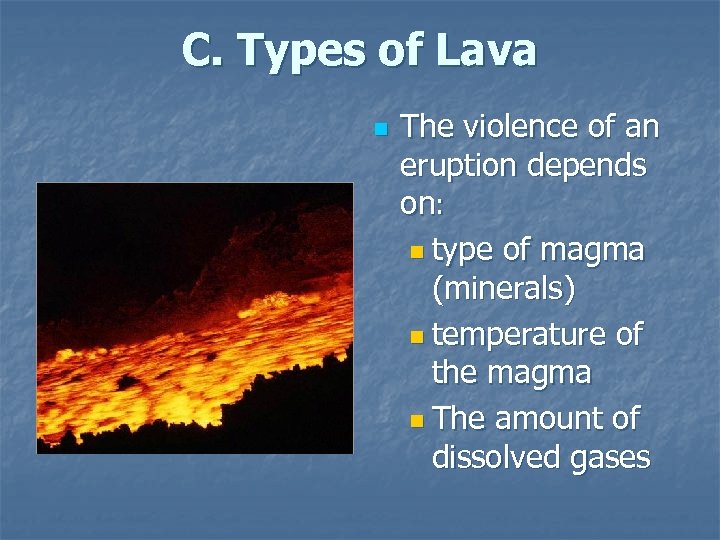 C. Types of Lava

The violence of an eruption depends on:

type of magma (minerals)

temperature of the magma

The amount of dissolved gases